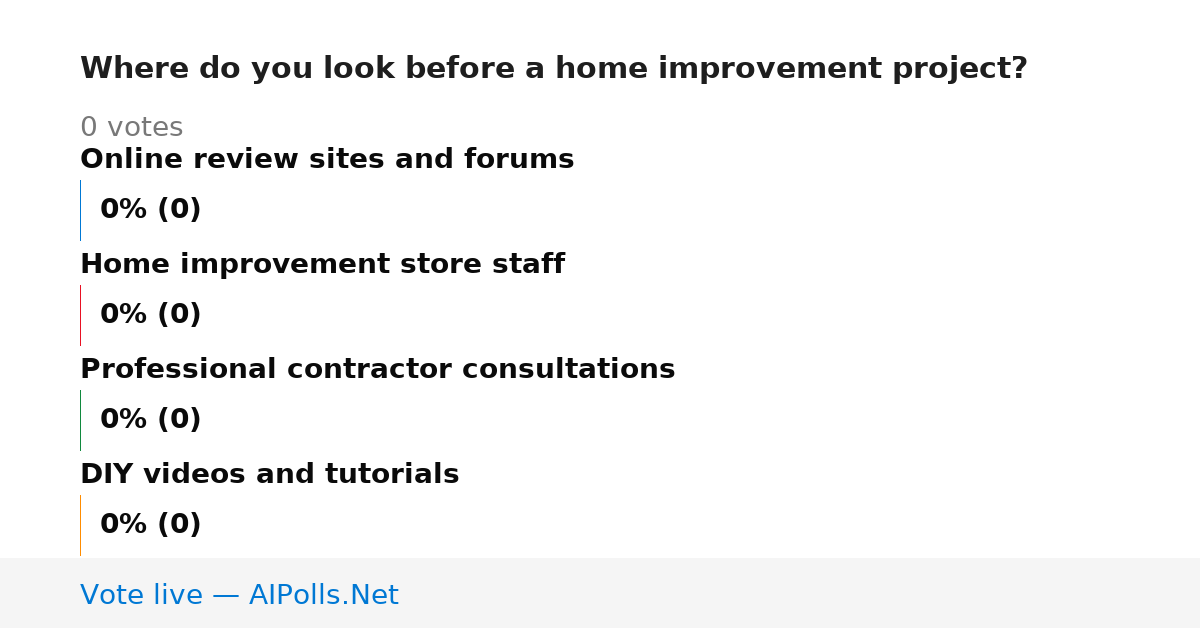 Where do you look before a home improvement project?

0 votes

Online review sites and forums

0% (0)

Home improvement store staff

0% (0)

Professional contractor consultations

0% (0)

DIY videos and tutorials

0% (0)

Vote live — AIPolls.Net